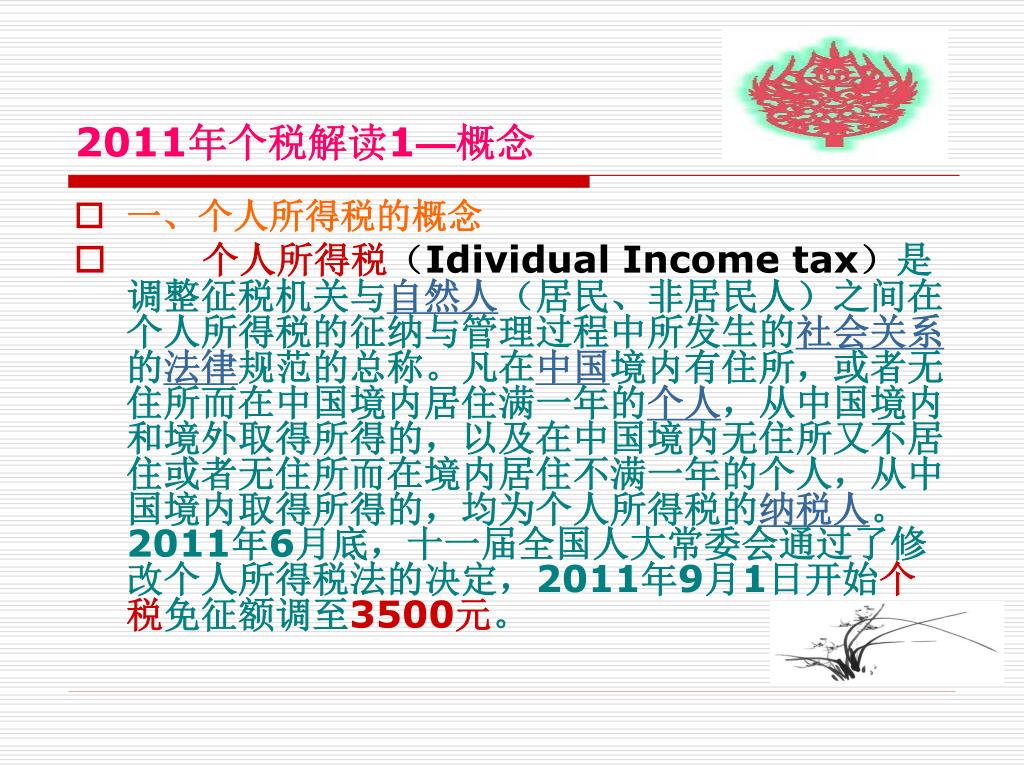 2011年个税解读1—概念

一、个人所得税的概念

个人所得税（Idividual Income tax）是调整征税机关与自然人（居民、非居民人）之间在个人所得税的征纳与管理过程中所发生的社会关系的法律规范的总称。凡在中国境内有住所，或者无住所而在中国境内居住满一年的个人，从中国境内和境外取得所得的，以及在中国境内无住所又不居住或者无住所而在境内居住不满一年的个人，从中国境内取得所得的，均为个人所得税的纳税人。2011年6月底，十一届全国人大常委会通过了修改个人所得税法的决定，2011年9月1日开始个税免征额调至3500元。